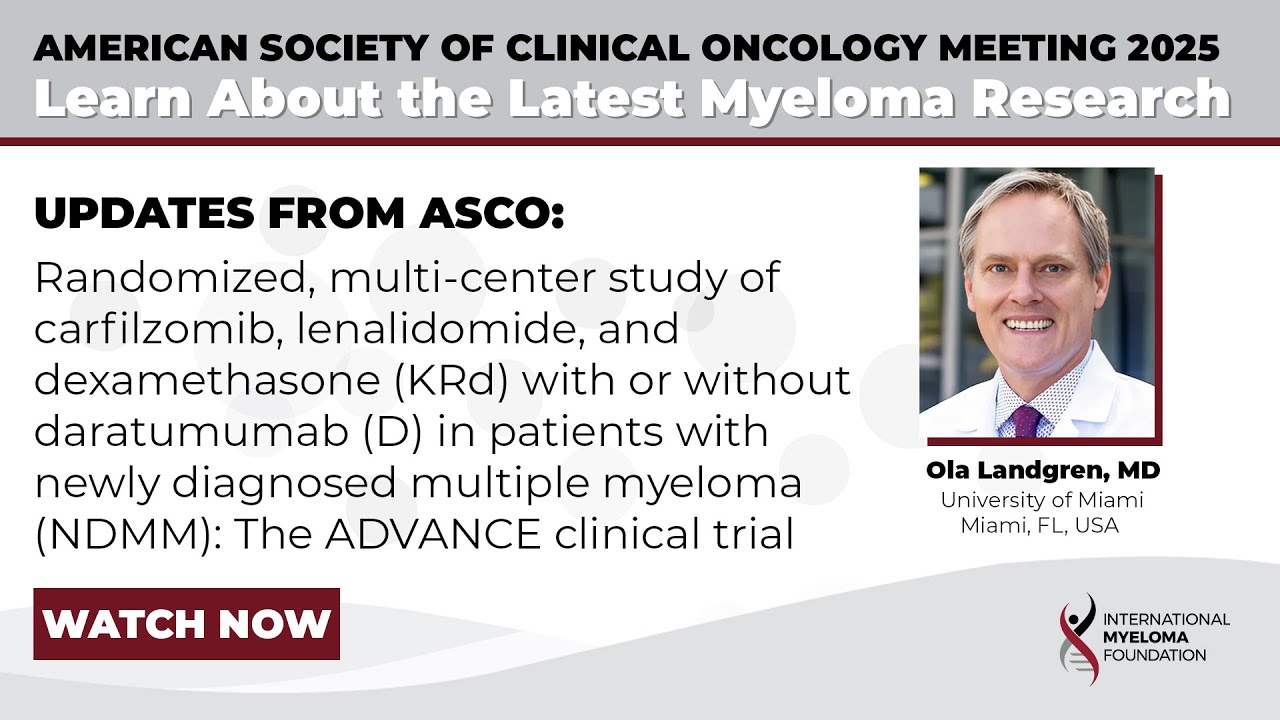 AMERICAN SOCIETY OF CLINICAL ONCOLOGY MEETING 2025
Learn About the Latest Myeloma Research

UPDATES FROM ASCO:

Randomized, multi-center study of carfilzomib, lenalidomide, and dexamethasone (KRd) with or without daratumumab (D) in patients with newly diagnosed multiple myeloma (NDMM): The ADVANCE clinical trial

Ola Landgren, MD
University of Miami
Miami, FL, USA

WATCH NOW

INTERNATIONAL
MYELOMA
FOUNDATION